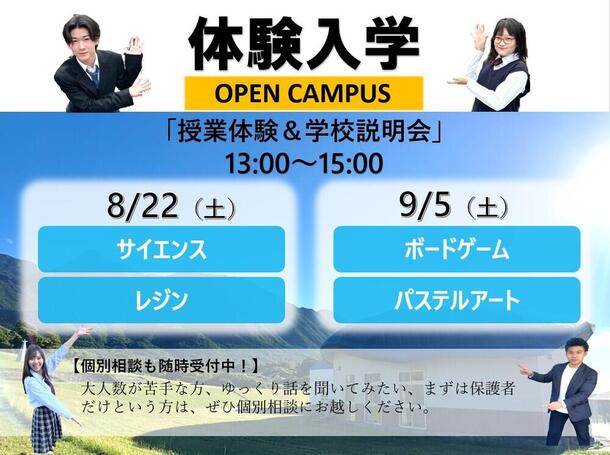 体験入学

OPEN CAMPUS

「授業体験＆学校説明会」
13:00～15:00

8/22（土）

サイエンス

レジン

9/5（土）

ボードゲーム

パステルアート

【個別相談も随時受付中！】
大人数が苦手な方、ゆっくり話を聞いてみたい、まずは保護者だけという方は、ぜひ個別相談にお越しください。